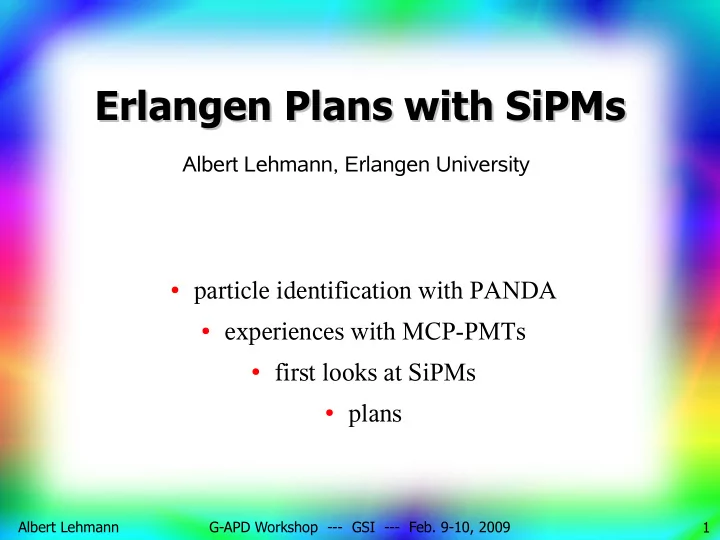 Erlangen Plans with SiPMs

Albert Lehmann, Erlangen University

• particle identification with PANDA
• experiences with MCP-PMTs
• first looks at SiPMs
• plans

Albert Lehmann G-APD Workshop --- GSI --- Feb. 9-10, 2009 1